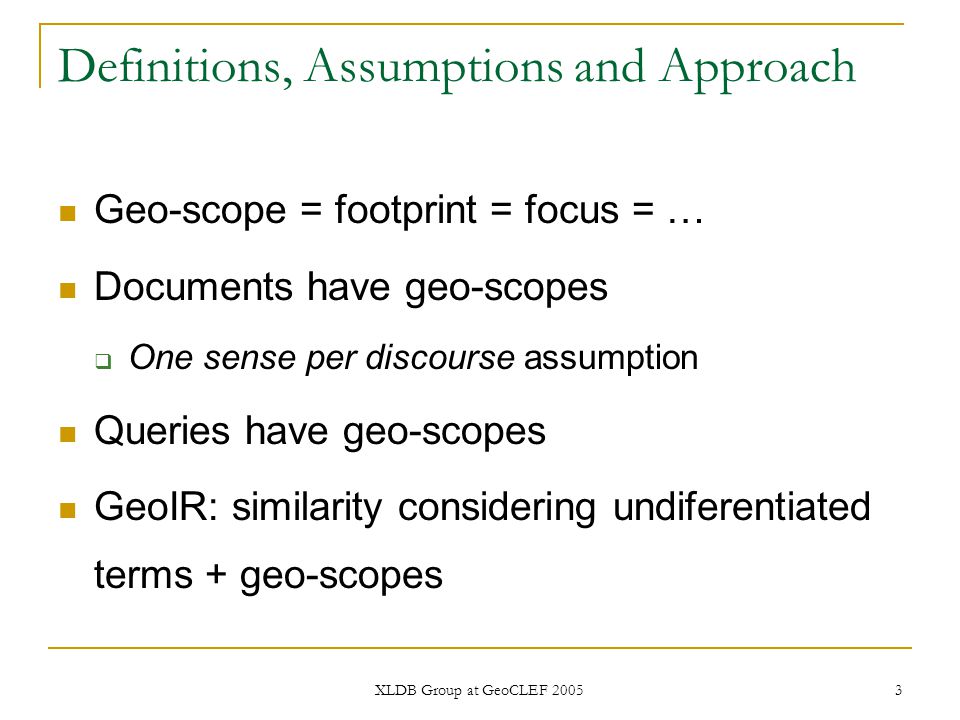 Definitions, Assumptions and Approach

Geo-scope = footprint = focus = …

Documents have geo-scopes

One sense per discourse assumption

Queries have geo-scopes

GeoIR: similarity considering undiferentiated terms + geo-scopes

XLDB Group at GeoCLEF 2005

3